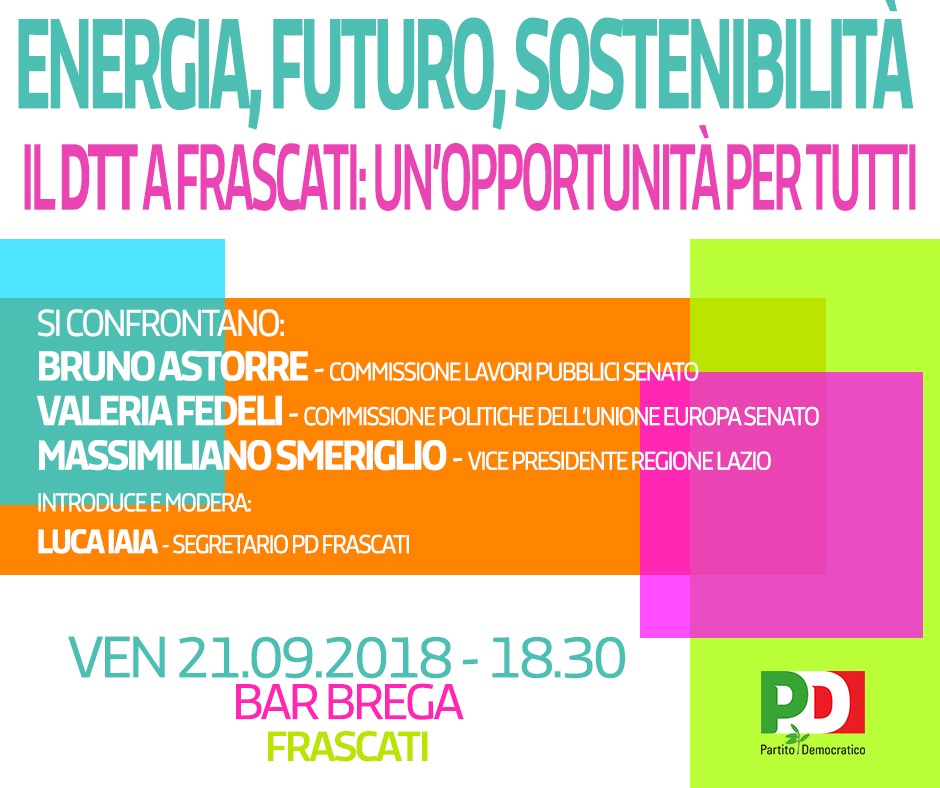 ENERGIA, FUTURO, SOSTENIBILITÀ
IL DTT A FRASCATI: UN'OPPORTUNITÀ PER TUTTI

SI CONFRONTANO:
BRUNO ASTORRE - COMMISSIONE LAVORI PUBBLICI SENATO
VALERIA FEDELI - COMMISSIONE POLITICHE DELL'UNIONE EUROPA SENATO
MASSIMILIANO SMERIGLIO - VICE PRESIDENTE REGIONE LAZIO
INTRODUCE E MODERA:
LUCA IAIA - SEGRETARIO PD FRASCATI

VEN 21.09.2018 - 18.30
BAR BREGA
FRASCATI

PD
Partito Democratico